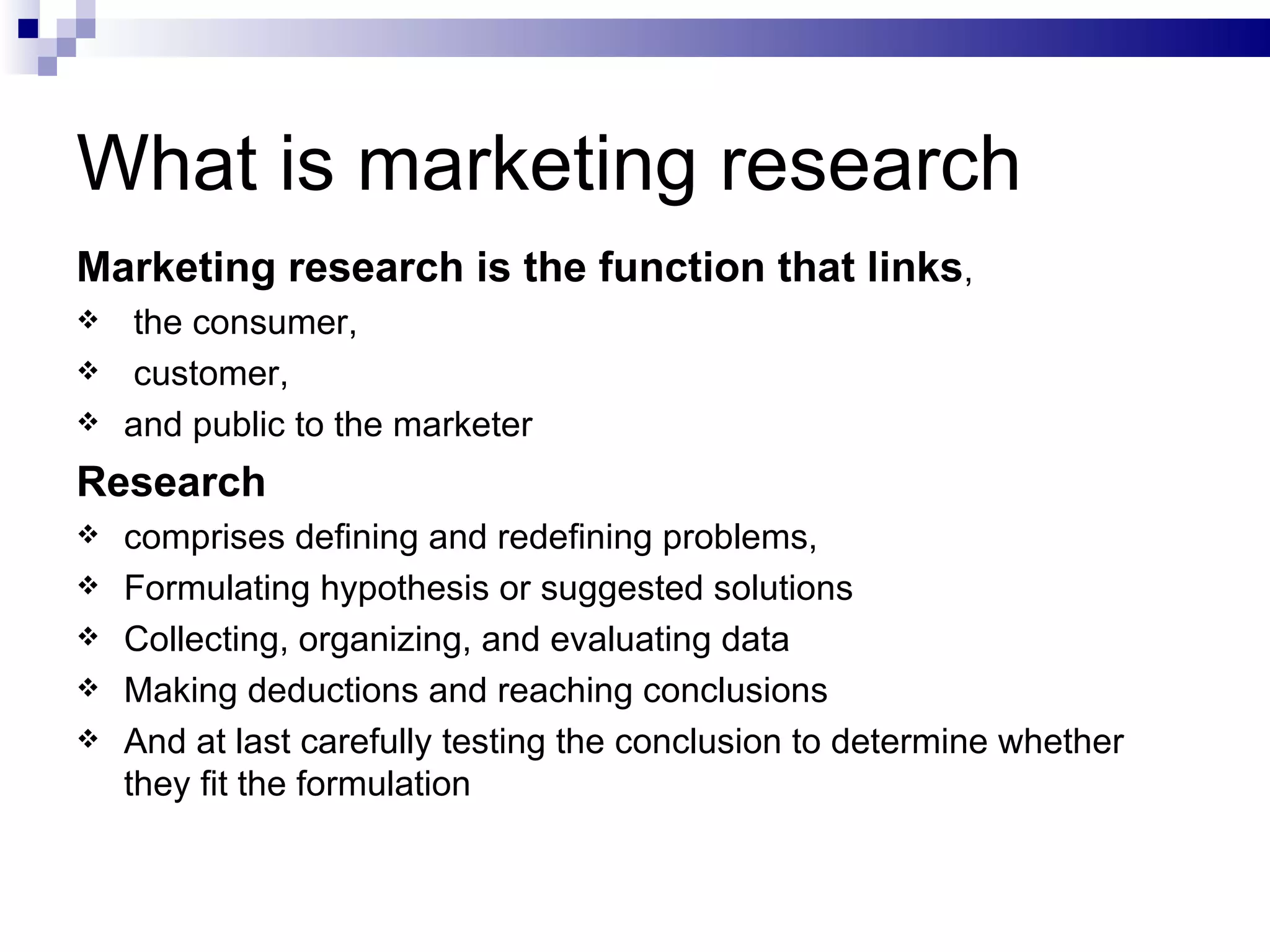 What is marketing research

Marketing research is the function that links,

❖ the consumer,

❖ customer,

❖ and public to the marketer

Research

❖ comprises defining and redefining problems,

❖ Formulating hypothesis or suggested solutions

❖ Collecting, organizing, and evaluating data

❖ Making deductions and reaching conclusions

❖ And at last carefully testing the conclusion to determine whether they fit the formulation